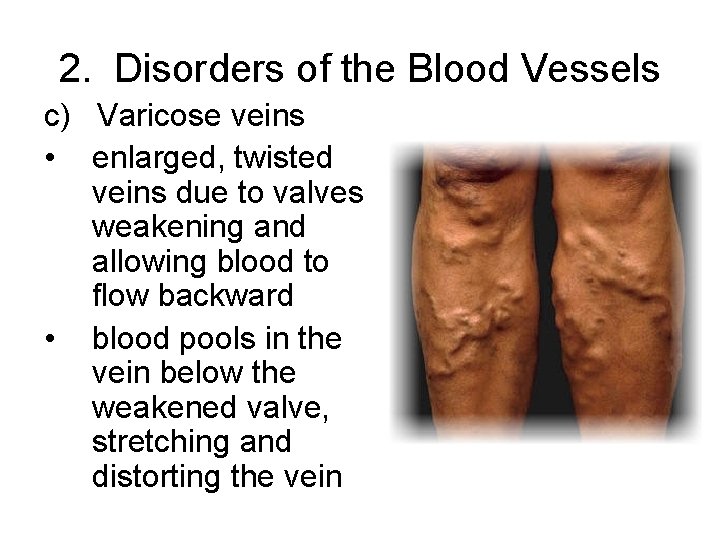 2. Disorders of the Blood Vessels

c) Varicose veins

• enlarged, twisted veins due to valves weakening and allowing blood to flow backward

• blood pools in the vein below the weakened valve, stretching and distorting the vein